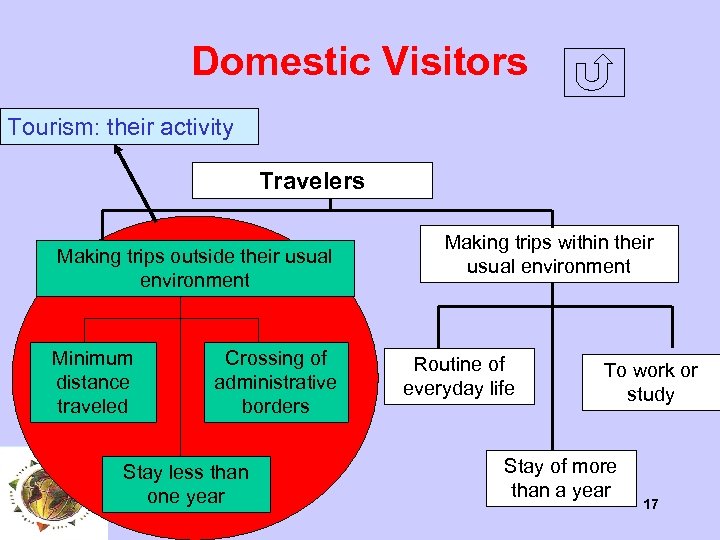 Domestic Visitors

Tourism: their activity

Travelers

Making trips outside their usual environment

Minimum distance traveled

Crossing of administrative borders

Stay less than one year

Making trips within their usual environment

Routine of everyday life

To work or study

Stay of more than a year

17